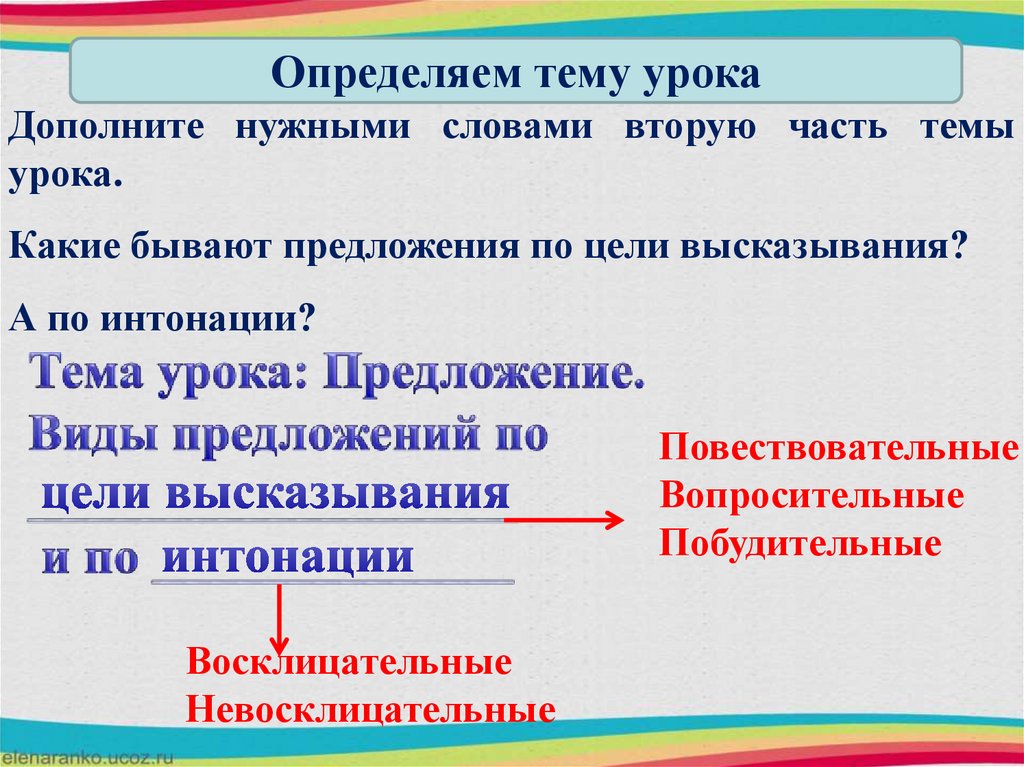 Определяем тему урока

Дополните нужными словами вторую часть темы урока.

Какие бывают предложения по цели высказывания?

А по интонации?

Тема урока: Предложение. Виды предложений по цели высказывания и по интонации

Повествовательные
Вопросительные
Побудительные

Восклицательные
Невосклицательные

elenaranko.ucoz.ru